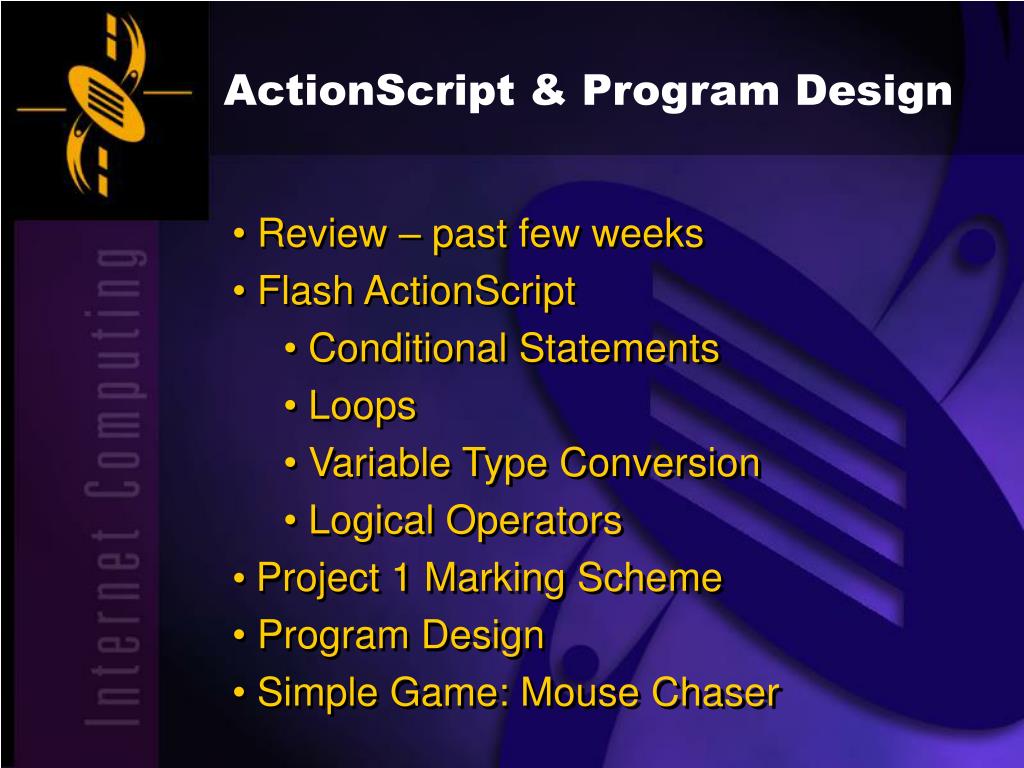 ActionScript & Program Design

Internet Computing

• Review – past few weeks
• Flash ActionScript
• Conditional Statements
• Loops
• Variable Type Conversion
• Logical Operators
• Project 1 Marking Scheme
• Program Design
• Simple Game: Mouse Chaser